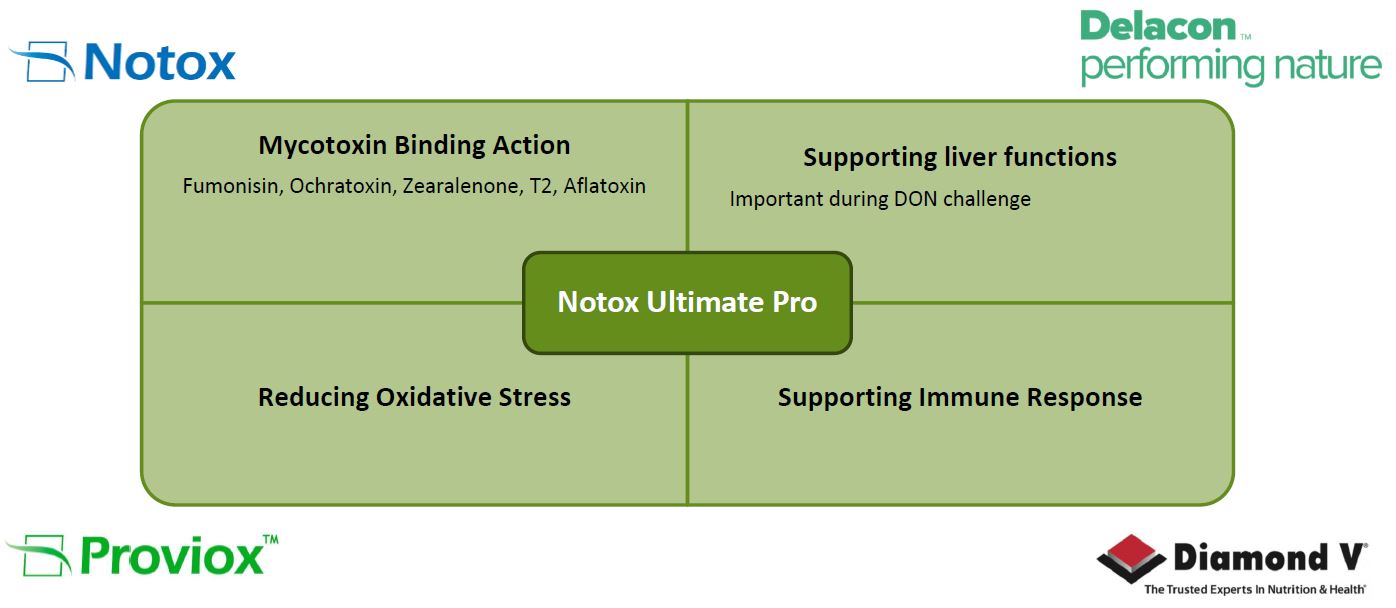 Notox

Delacon™
performing nature

Mycotoxin Binding Action
Fumonisin, Ochratoxin, Zearalenone, T2, Aflatoxin

Supporting liver functions
Important during DON challenge

Notox Ultimate Pro

Reducing Oxidative Stress

Supporting Immune Response

Proviox™

Diamond V®
The Trusted Experts In Nutrition & Health®